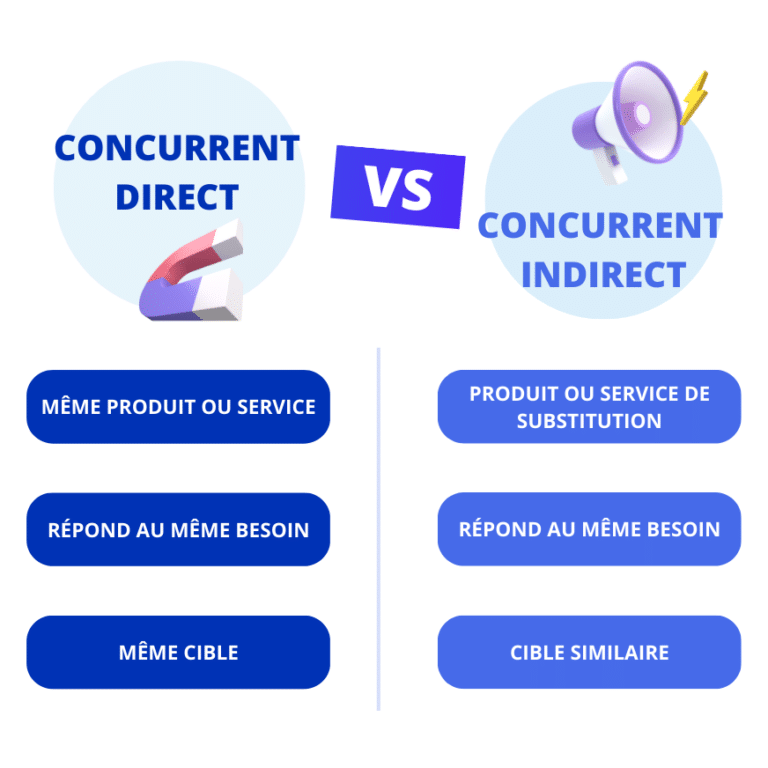 CONCURRENT DIRECT

VS

CONCURRENT INDIRECT

MÊME PRODUIT OU SERVICE

RÉPOND AU MÊME BESOIN

MÊME CIBLE

PRODUIT OU SERVICE DE SUBSTITUTION

RÉPOND AU MÊME BESOIN

CIBLE SIMILAIRE